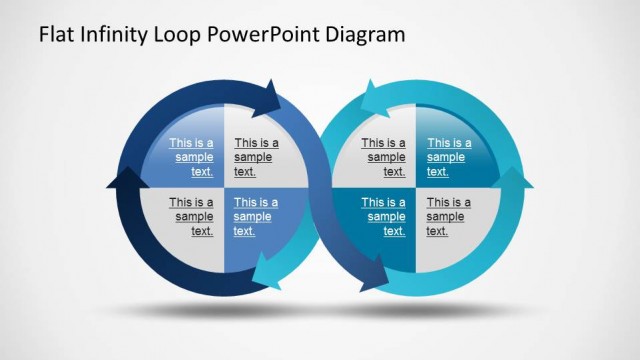 Flat Infinity Loop PowerPoint Diagram

This is a sample text.

This is a sample text.

This is a sample text.

This is a sample text.

This is a sample text.

This is a sample text.

This is a sample text.

This is a sample text.